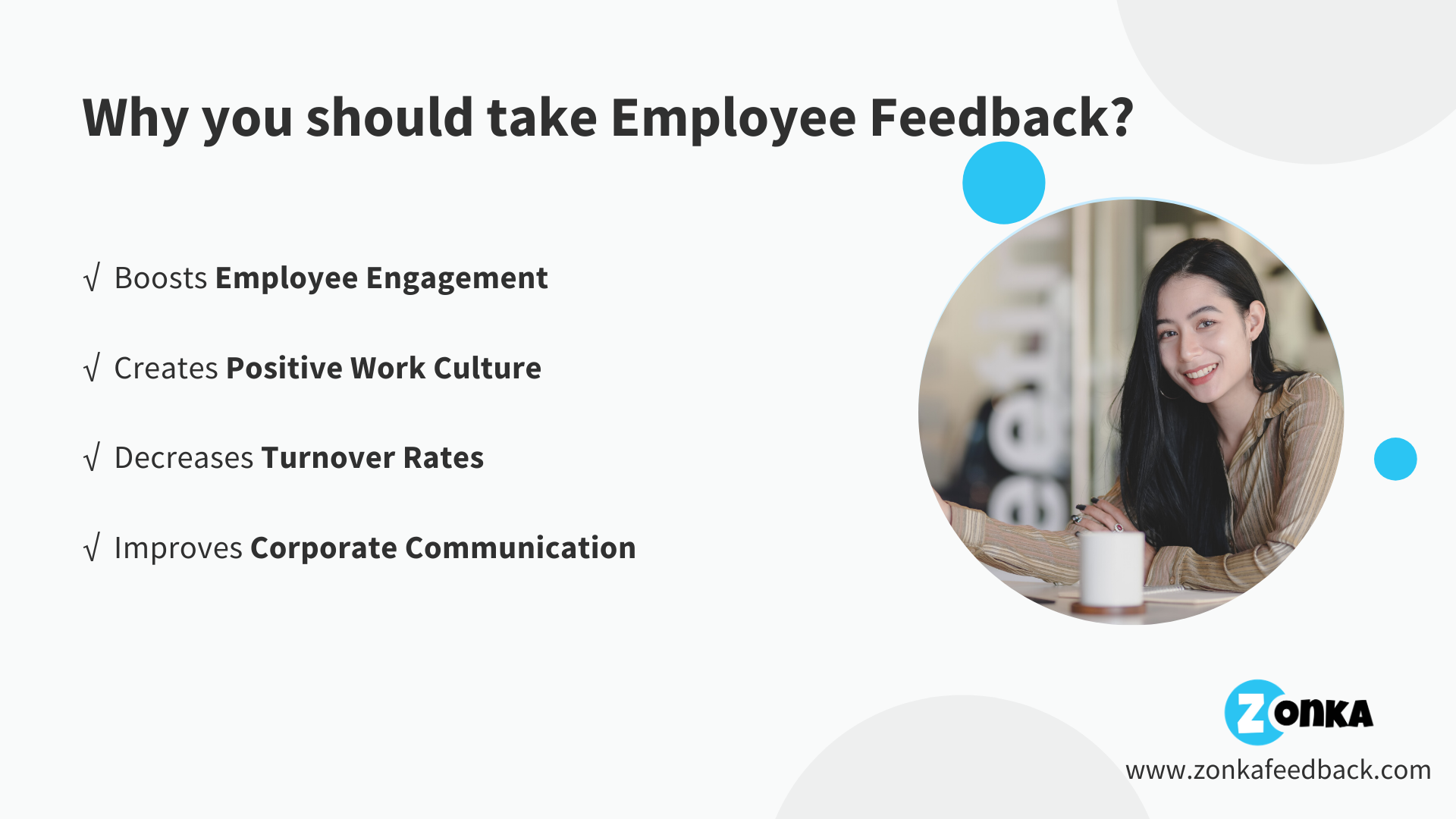 Why you should take Employee Feedback?

√ Boosts Employee Engagement

√ Creates Positive Work Culture

√ Decreases Turnover Rates

√ Improves Corporate Communication

ZONKA

www.zonkafeedback.com